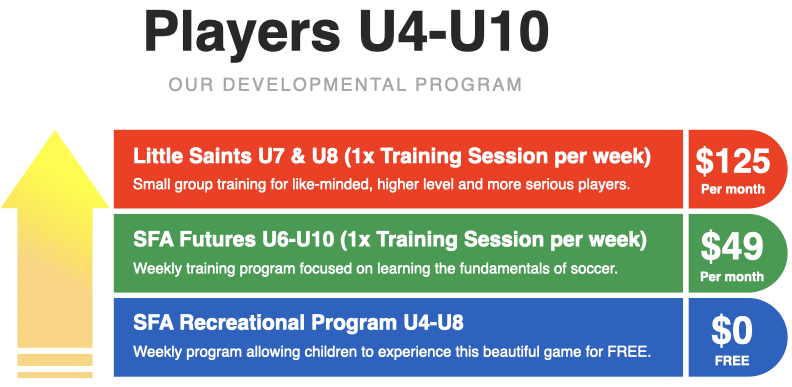 Players U4-U10

OUR DEVELOPMENTAL PROGRAM

Little Saints U7 & U8 (1x Training Session per week)
Small group training for like-minded, higher level and more serious players.

$125
Per month

SFA Futures U6-U10 (1x Training Session per week)
Weekly training program focused on learning the fundamentals of soccer.

$49
Per month

SFA Recreational Program U4-U8
Weekly program allowing children to experience this beautiful game for FREE.

$0
FREE